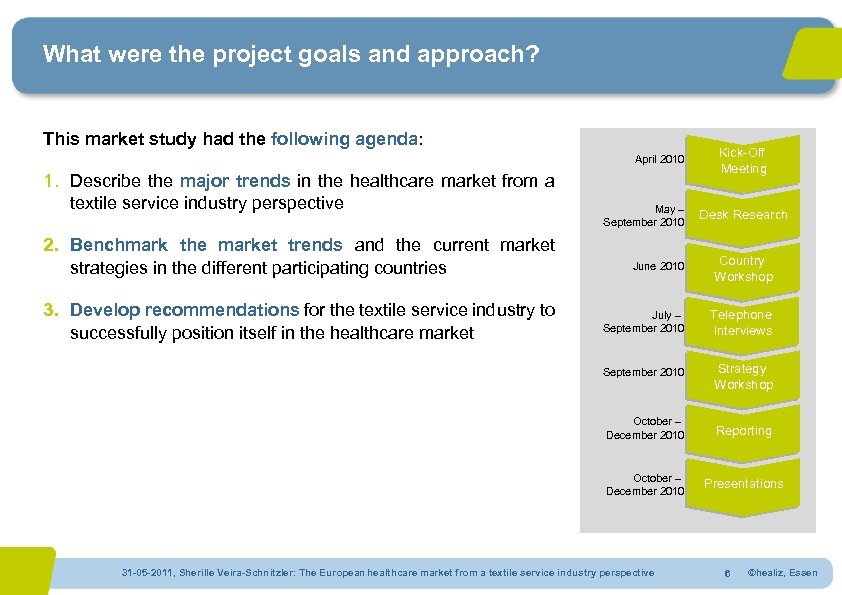 What were the project goals and approach?

This market study had the following agenda:

1. Describe the major trends in the healthcare market from a textile service industry perspective

2. Benchmark the market trends and the current market strategies in the different participating countries

3. Develop recommendations for the textile service industry to successfully position itself in the healthcare market

April 2010 Kick-Off Meeting

May – September 2010 Desk Research

June 2010 Country Workshop

July – September 2010 Telephone Interviews

September 2010 Strategy Workshop

October – December 2010 Reporting

October – December 2010 Presentations

31-05-2011, Sherille Veira-Schnitzler: The European healthcare market from a textile service industry perspective 6 ©healiz, Essen